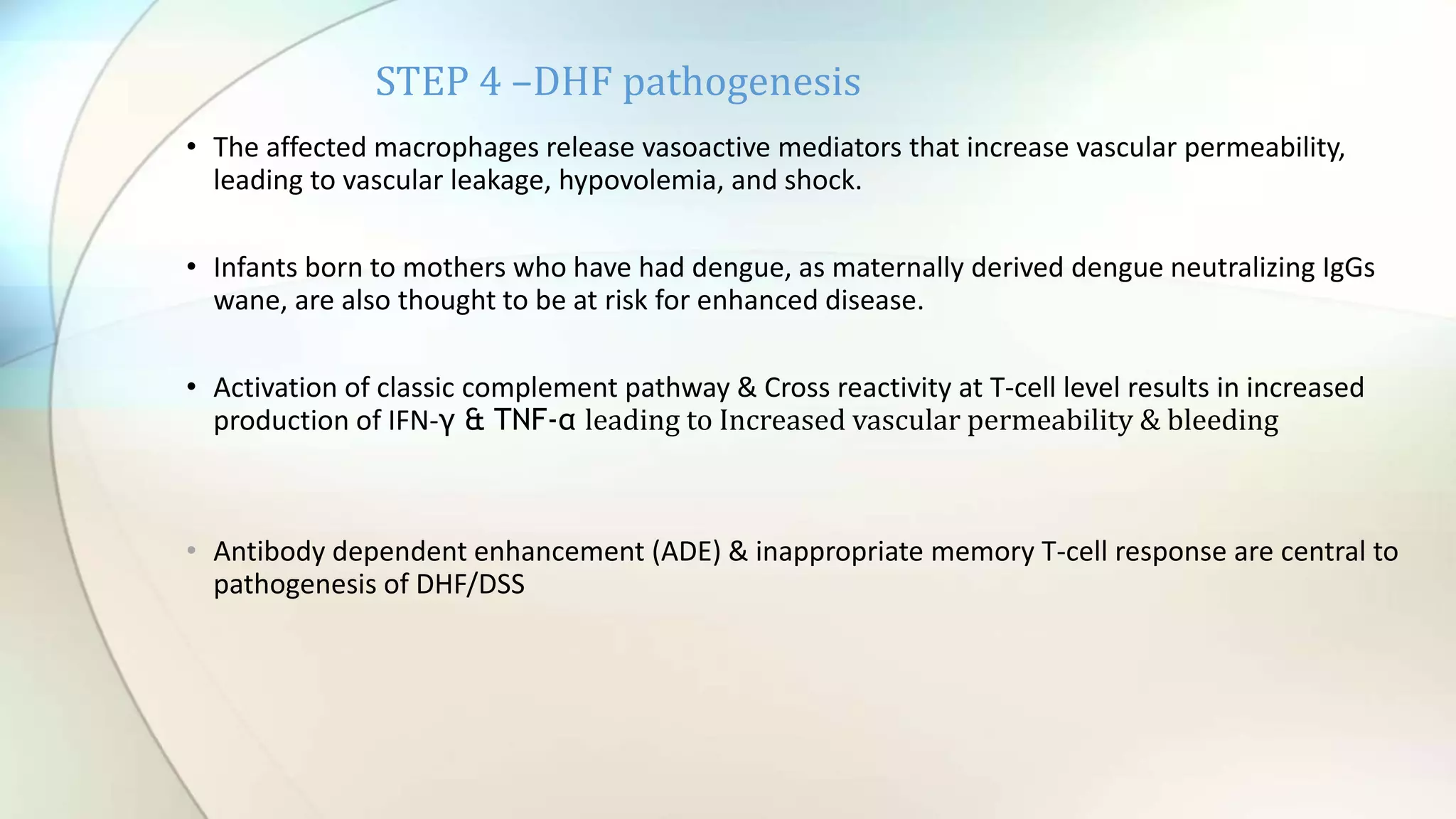 STEP 4 –DHF pathogenesis

• The affected macrophages release vasoactive mediators that increase vascular permeability, leading to vascular leakage, hypovolemia, and shock.

• Infants born to mothers who have had dengue, as maternally derived dengue neutralizing IgGs wane, are also thought to be at risk for enhanced disease.

• Activation of classic complement pathway & Cross reactivity at T-cell level results in increased production of IFN-γ & TNF-α leading to Increased vascular permeability & bleeding

• Antibody dependent enhancement (ADE) & inappropriate memory T-cell response are central to pathogenesis of DHF/DSS